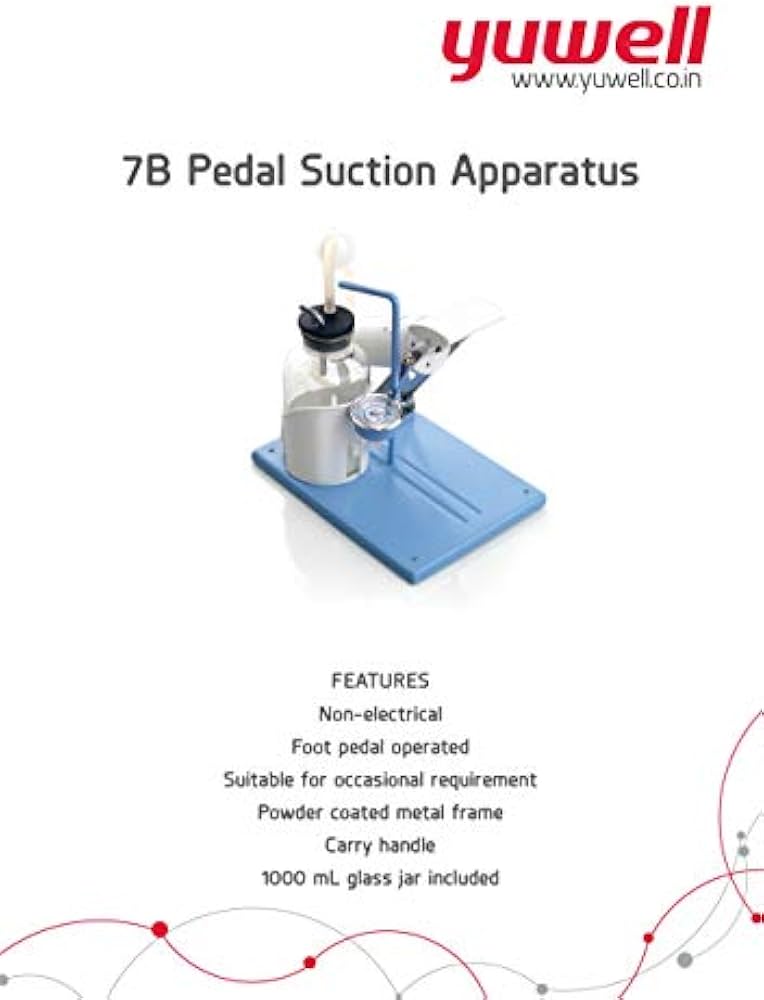 yuwell
www.yuwell.co.in

7B Pedal Suction Apparatus

FEATURES
Non-electrical
Foot pedal operated
Suitable for occasional requirement
Powder coated metal frame
Carry handle
1000 mL glass jar included